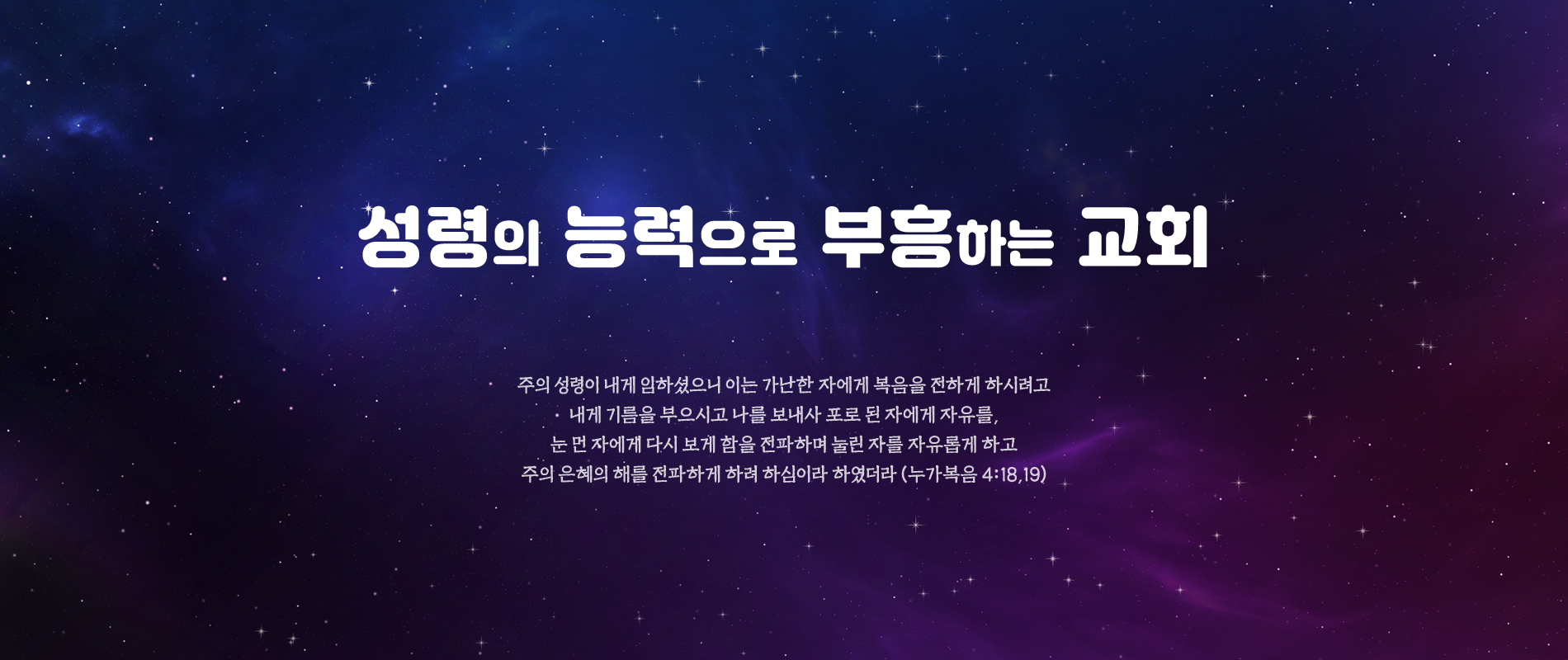 성령의 능력으로 부흥하는 교회

주의 성령이 내게 임하셨으니 이는 가난한 자에게 복음을 전하게 하시려고
내게 기름을 부으시고 나를 보내사 포로 된 자에게 자유를,
눈 먼 자에게 다시 보게 함을 전파하며 눌린 자를 자유롭게 하고
주의 은혜의 해를 전파하게 하려 하심이라 하였더라 (누가복음 4:18,19)